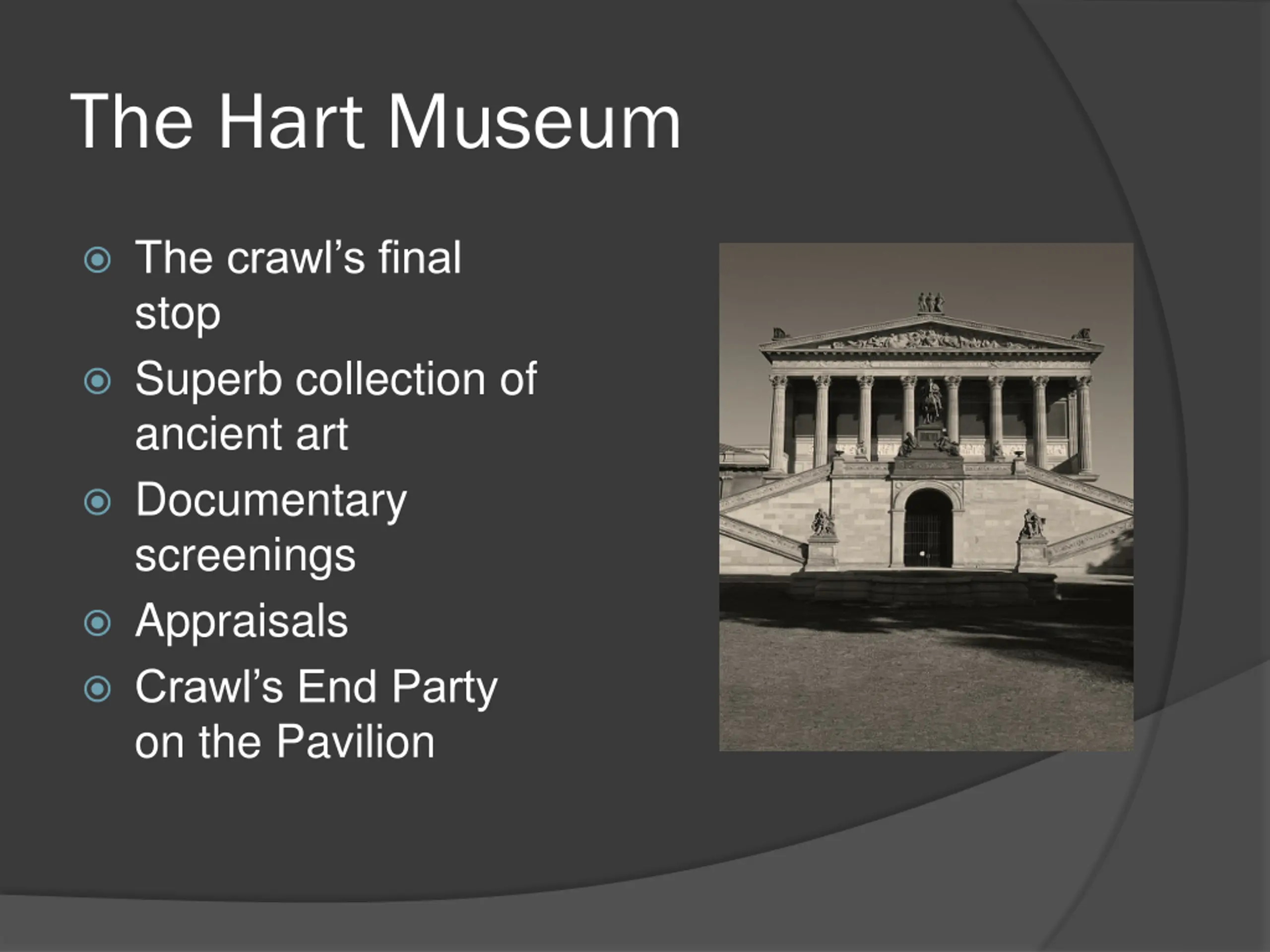 The Hart Museum

The crawl’s final stop

Superb collection of ancient art

Documentary screenings

Appraisals

Crawl’s End Party on the Pavilion